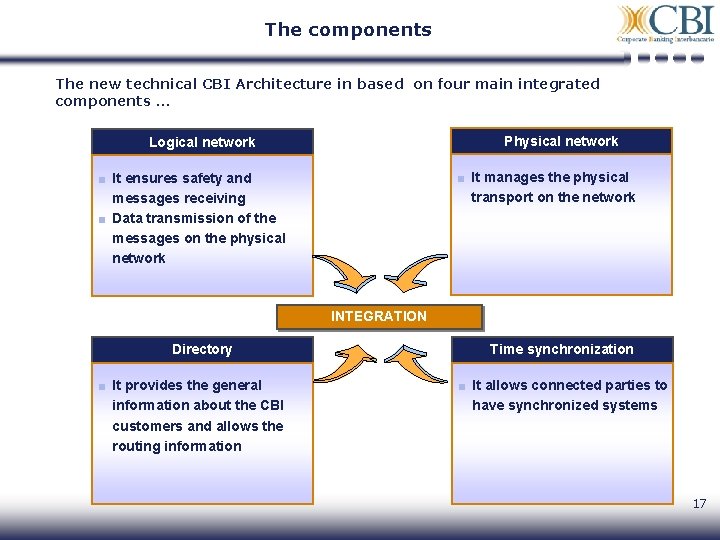 The components

CBI
Corporate Banking Interbancario

The new technical CBI Architecture in based on four main integrated components ...

Logical network

- It ensures safety and messages receiving
- Data transmission of the messages on the physical network

Physical network

- It manages the physical transport on the network

INTEGRATION

Directory

- It provides the general information about the CBI customers and allows the routing information

Time synchronization

- It allows connected parties to have synchronized systems

17